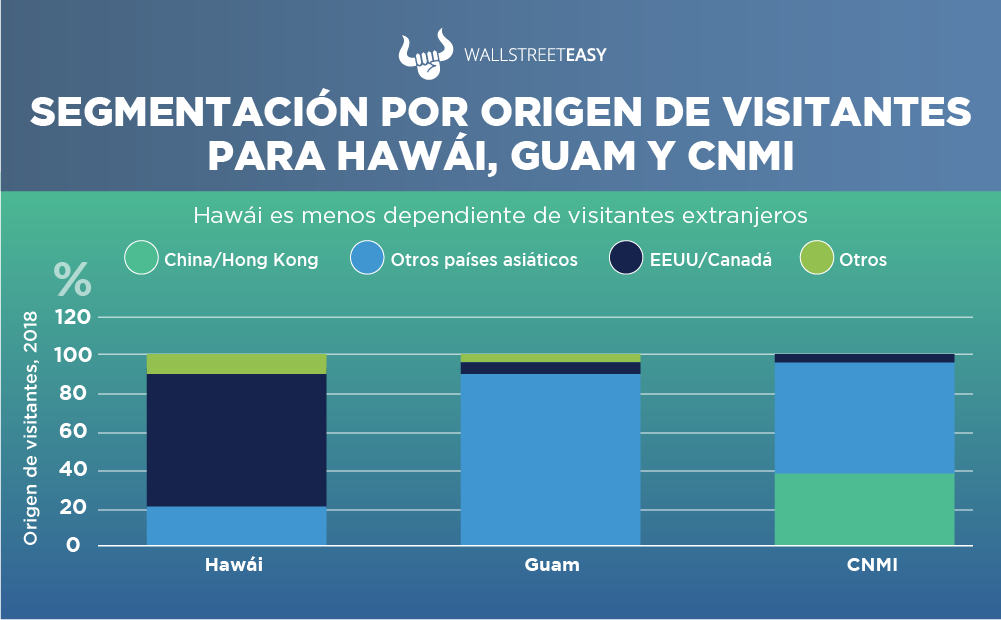 WALLSTREETEASY

SEGMENTACIÓN POR ORIGEN DE VISITANTES PARA HAWÁI, GUAM Y CNMI

Hawái es menos dependiente de visitantes extranjeros

China/Hong Kong
Otros países asiáticos
EEUU/Canadá
Otros

%

Origen de visitantes, 2018

120
100
80
60
40
20
0

Hawái
Guam
CNMI